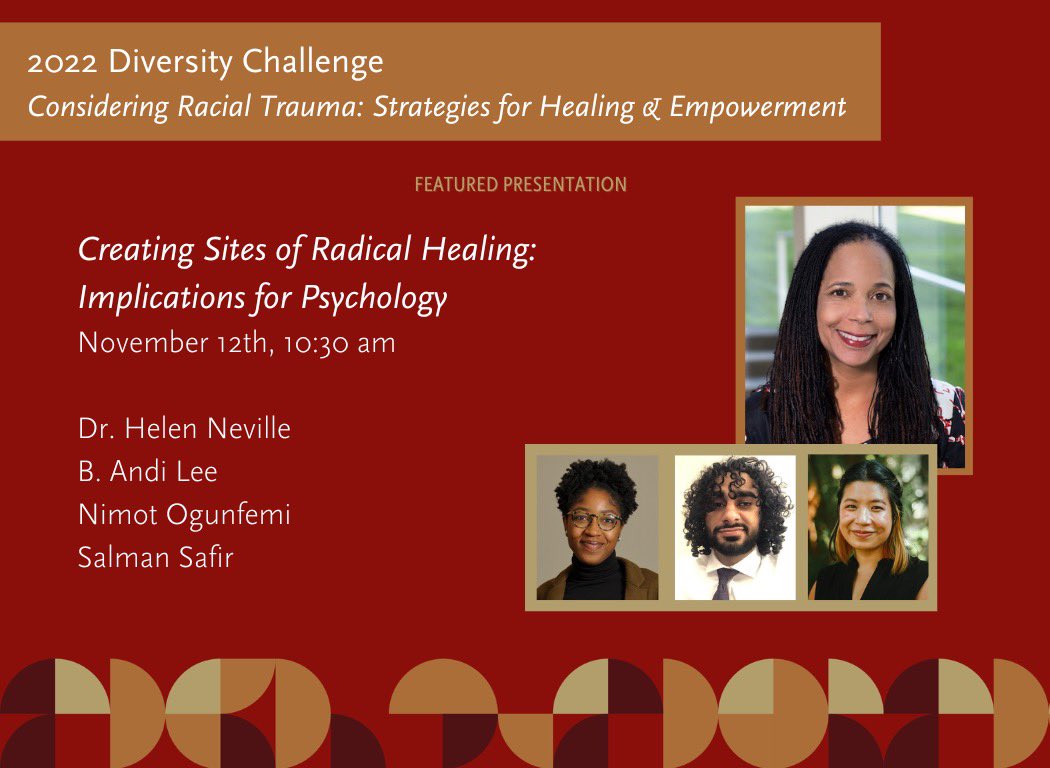 2022 Diversity Challenge
Considering Racial Trauma: Strategies for Healing & Empowerment

FEATURED PRESENTATION

Creating Sites of Radical Healing: Implications for Psychology
November 12th, 10:30 am

Dr. Helen Neville
B. Andi Lee
Nimot Ogunfemi
Salman Safir